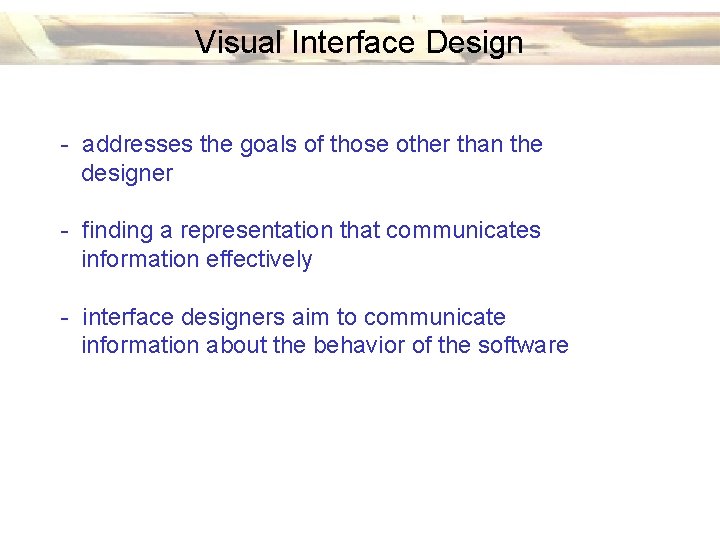 Visual Interface Design

- addresses the goals of those other than the designer

- finding a representation that communicates information effectively

- interface designers aim to communicate information about the behavior of the software